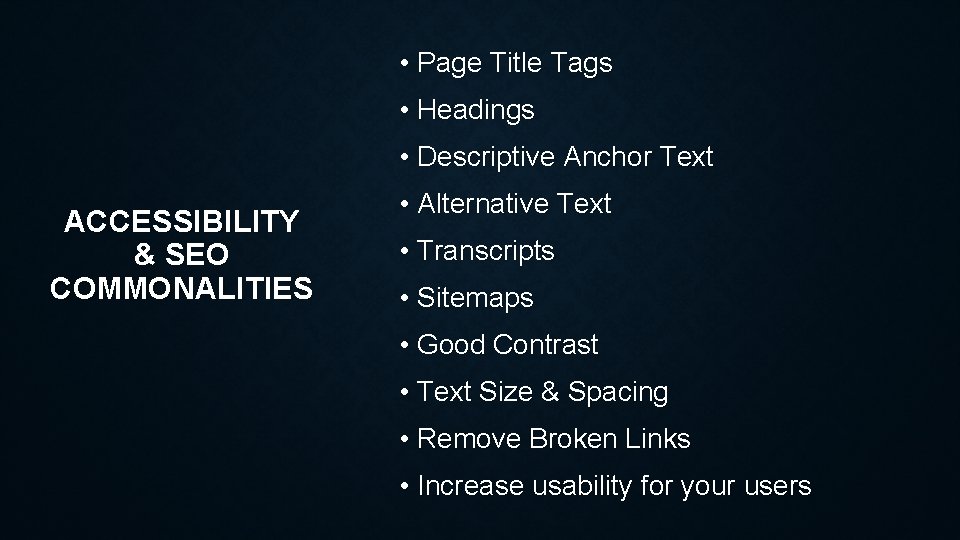 ACCESSIBILITY & SEO COMMONALITIES

• Page Title Tags
• Headings
• Descriptive Anchor Text
• Alternative Text
• Transcripts
• Sitemaps
• Good Contrast
• Text Size & Spacing
• Remove Broken Links
• Increase usability for your users